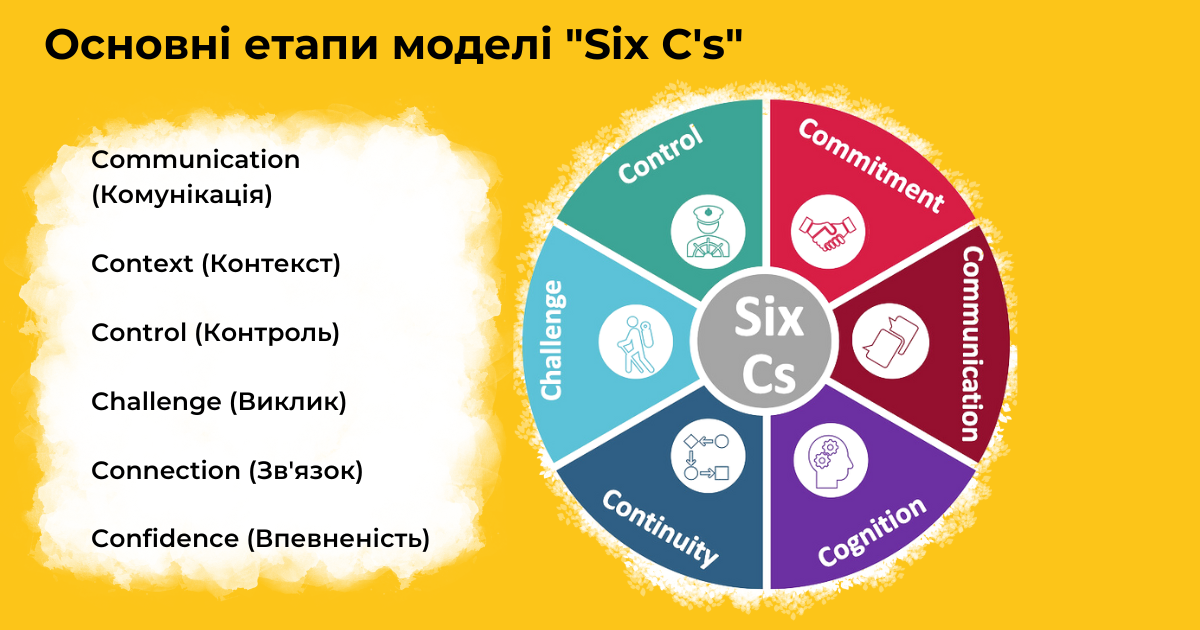 Основні етапи моделі "Six C's"

Communication (Комунікація)

Context (Контекст)

Control (Контроль)

Challenge (Виклик)

Connection (Зв'язок)

Confidence (Впевненість)

Control

Commitment

Communication

Cognition

Continuity

Challenge

Six Cs